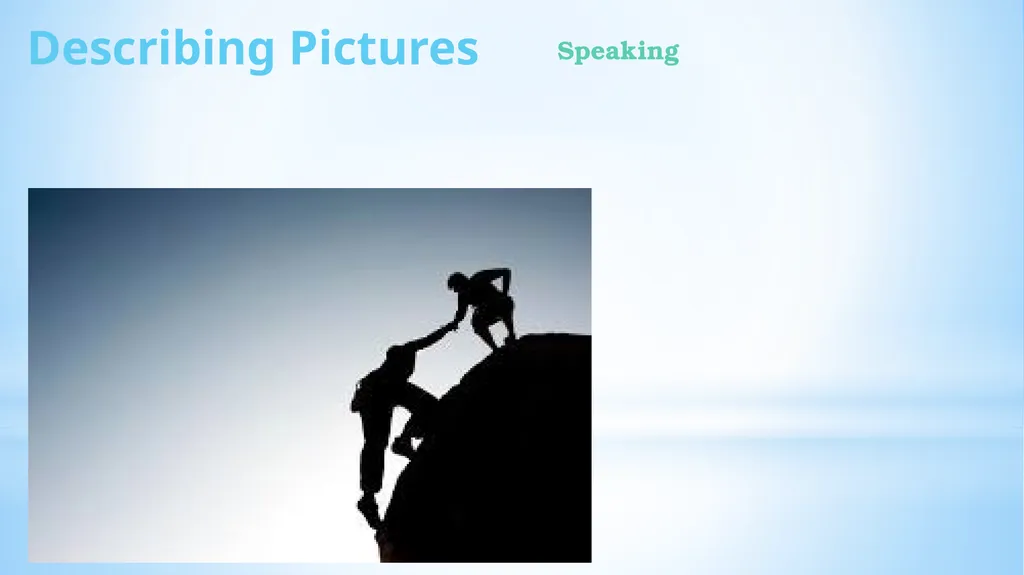 Describing Pictures

Speaking